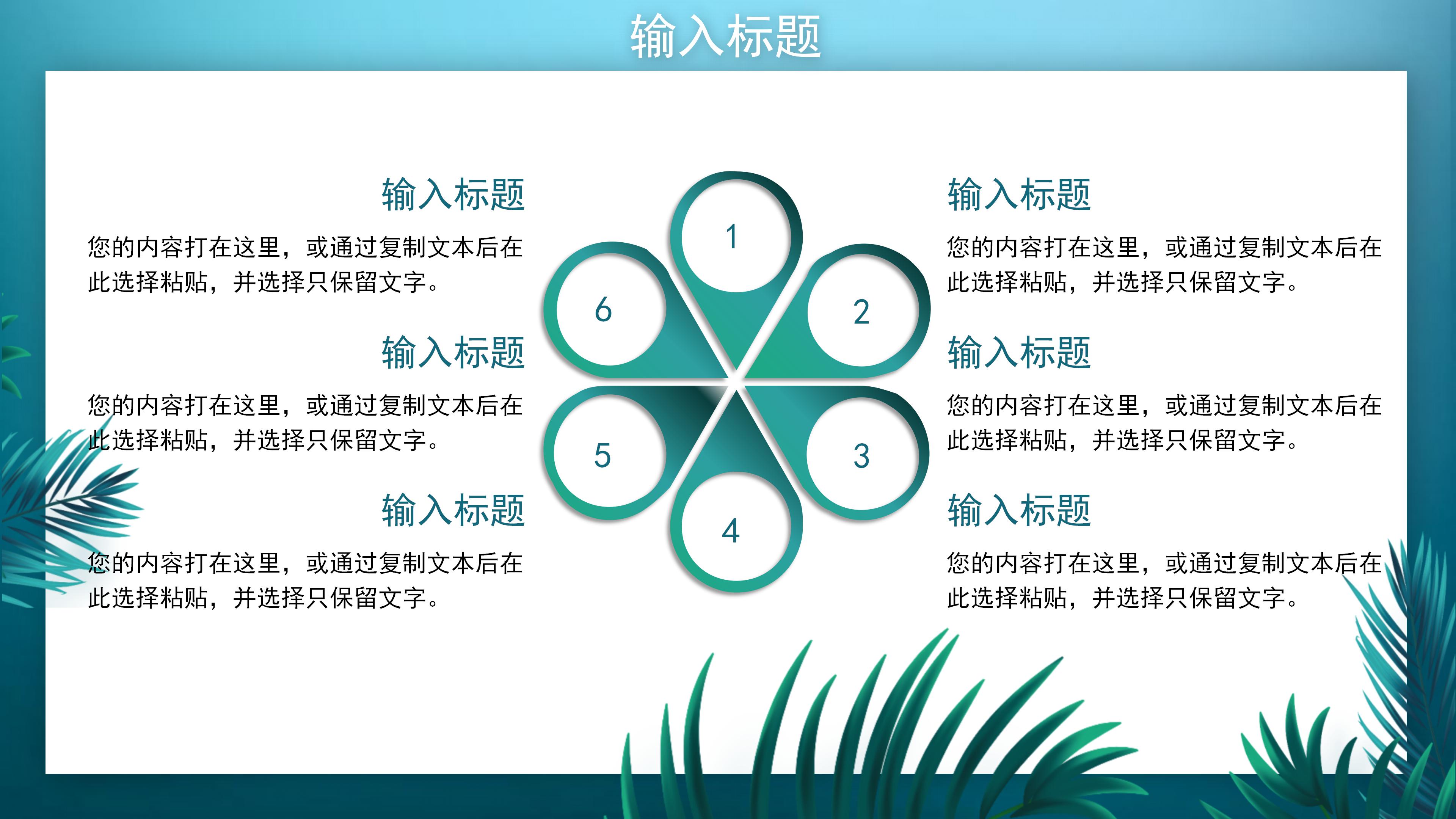 输入标题

输入标题

您的内容打在这里，或通过复制文本后在此选择粘贴，并选择只保留文字。

输入标题

您的内容打在这里，或通过复制文本后在此选择粘贴，并选择只保留文字。

输入标题

您的内容打在这里，或通过复制文本后在此选择粘贴，并选择只保留文字。

1

2

3

4

5

6

输入标题

您的内容打在这里，或通过复制文本后在此选择粘贴，并选择只保留文字。

输入标题

您的内容打在这里，或通过复制文本后在此选择粘贴，并选择只保留文字。

输入标题

您的内容打在这里，或通过复制文本后在此选择粘贴，并选择只保留文字。